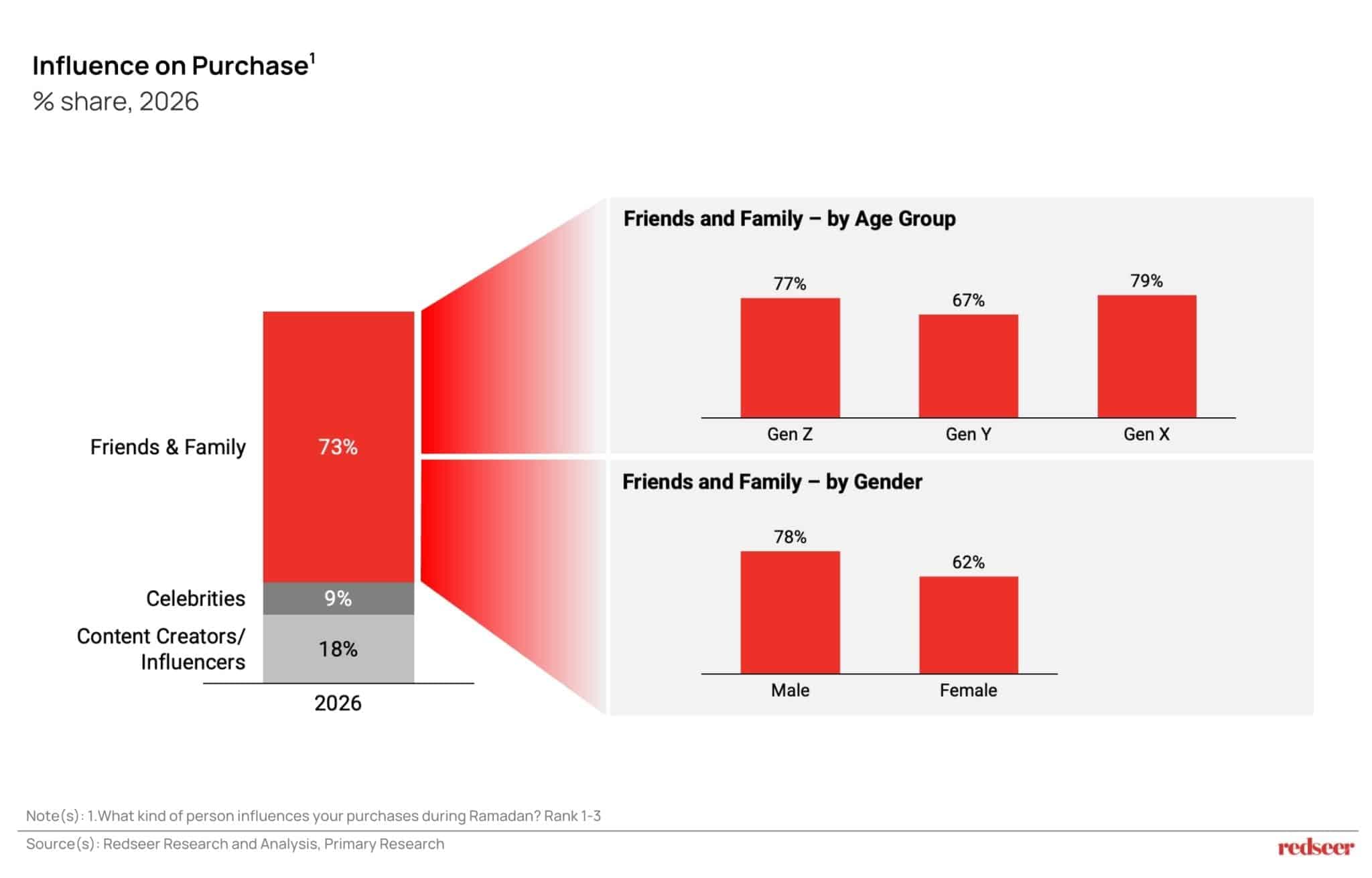 Influence on Purchase$^1$
% share, 2026

Friends & Family
73%
Celebrities
9%
Content Creators/ Influencers
18%
2026

Friends and Family – by Age Group

77%
67%
79%
Gen Z
Gen Y
Gen X

Friends and Family – by Gender

78%
62%
Male
Female

Note(s): 1.What kind of person influences your purchases during Ramadan? Rank 1-3
Source(s): Redseer Research and Analysis, Primary Research

redseer